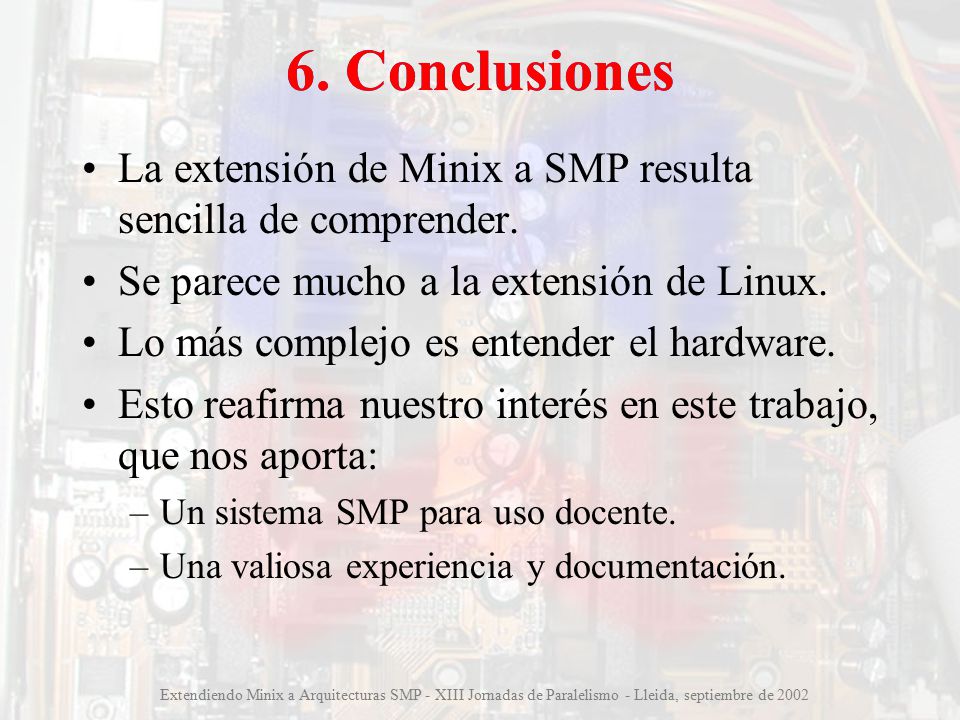 6. Conclusiones

• La extensión de Minix a SMP resulta sencilla de comprender.
• Se parece mucho a la extensión de Linux.
• Lo más complejo es entender el hardware.
• Esto reafirma nuestro interés en este trabajo, que nos aporta:
– Un sistema SMP para uso docente.
– Una valiosa experiencia y documentación.

Extendiendo Minix a Arquitecturas SMP - XIII Jornadas de Paralelismo - Lleida, septiembre de 2002